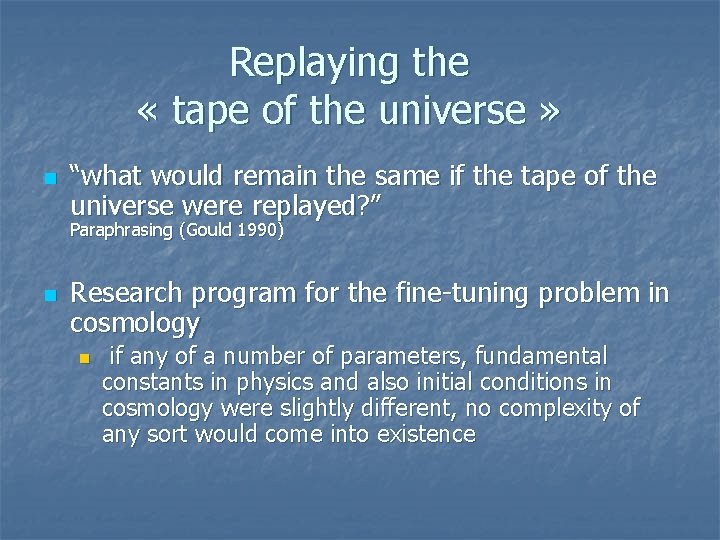 Replaying the
« tape of the universe »

“what would remain the same if the tape of the universe were replayed?”
Paraphrasing (Gould 1990)

Research program for the fine-tuning problem in cosmology

if any of a number of parameters, fundamental constants in physics and also initial conditions in cosmology were slightly different, no complexity of any sort would come into existence